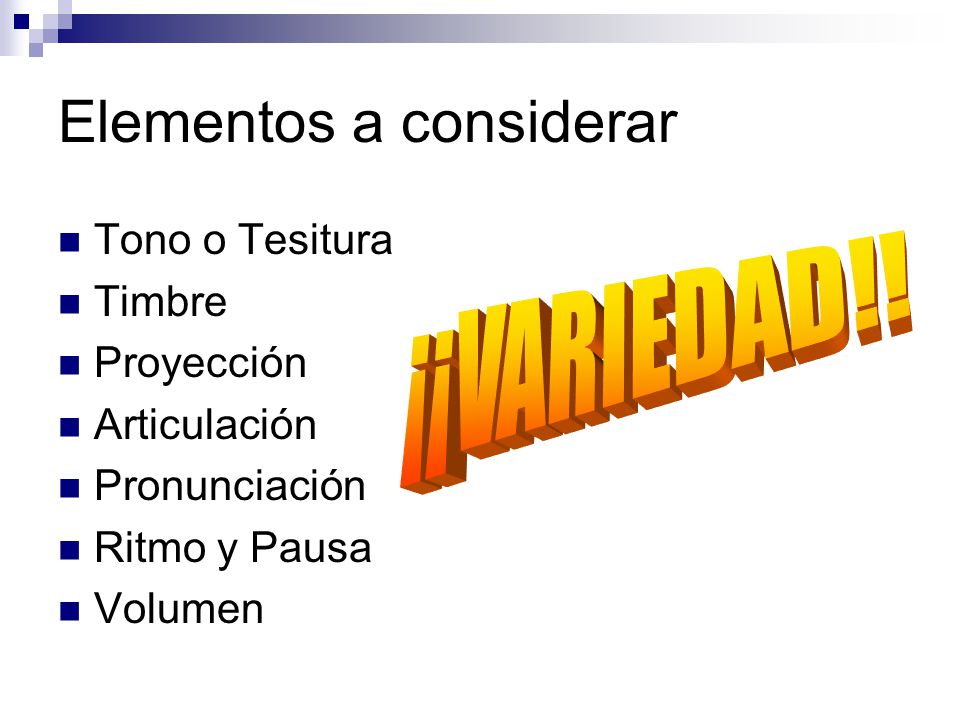 Elementos a considerar

- Tono o Tesitura
- Timbre
- Proyección
- Articulación
- Pronunciación
- Ritmo y Pausa
- Volumen

¡¡VARIEDAD!!